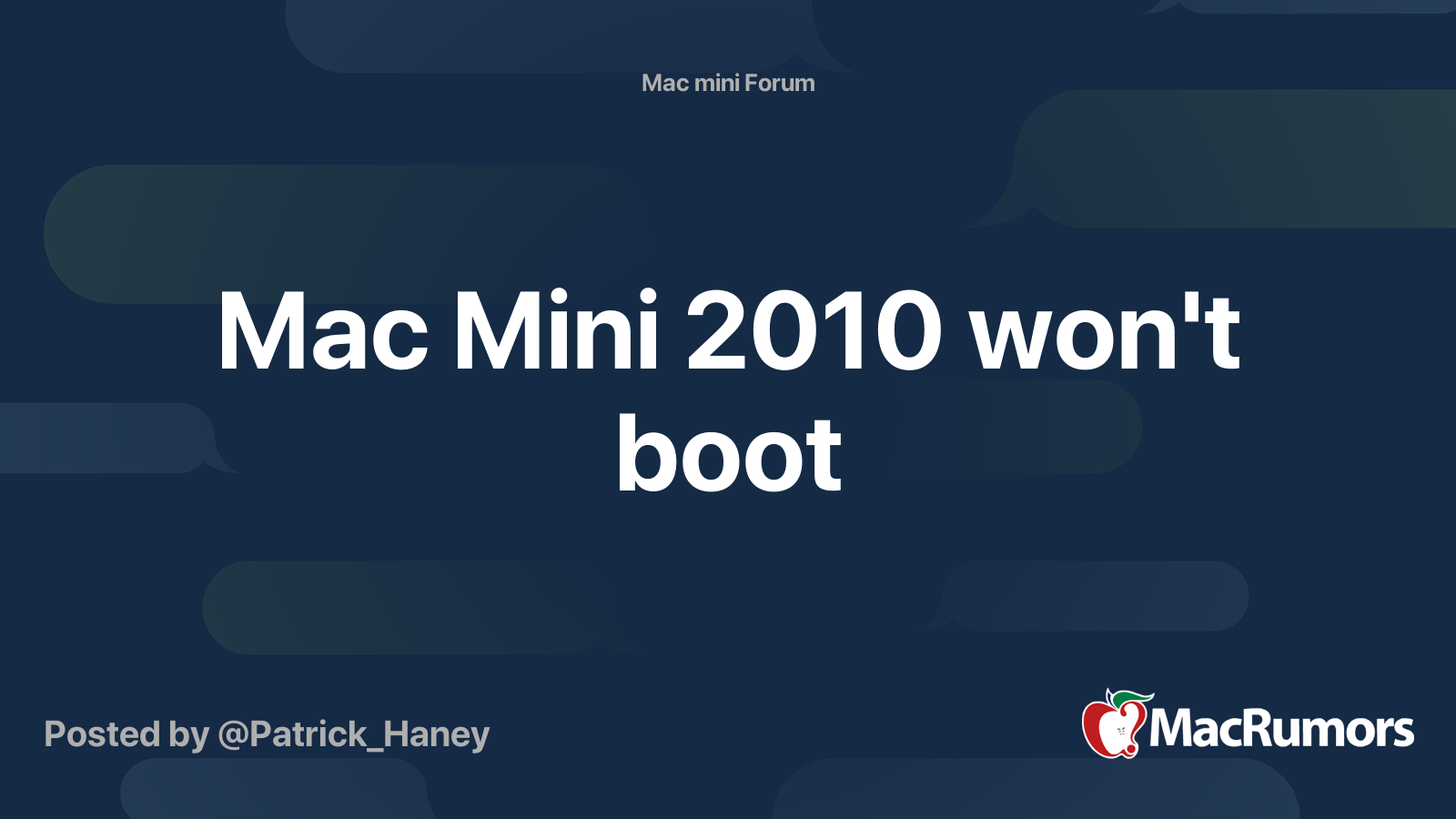 Mac mini Forum

Mac Mini 2010 won't boot

Posted by @Patrick_Haney

MacRumors